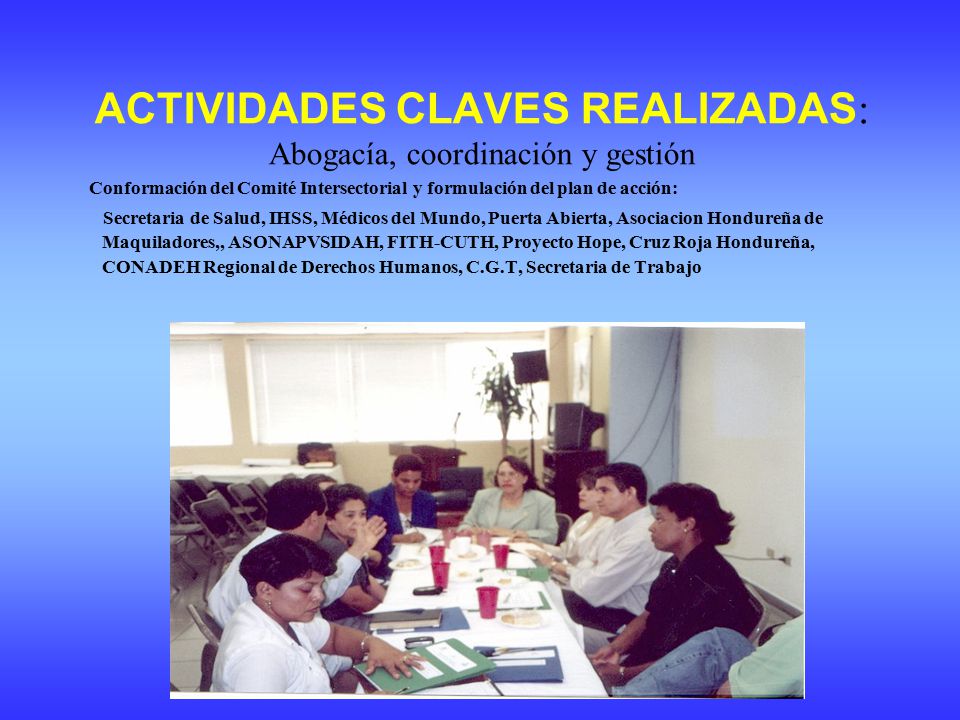 ACTIVIDADES CLAVES REALIZADAS:
Abogacía, coordinación y gestión

Conformación del Comité Intersectorial y formulación del plan de acción:

Secretaria de Salud, IHSS, Médicos del Mundo, Puerta Abierta, Asociacion Hondureña de Maquiladores,, ASONAPVSIDAH, FITH-CUTH, Proyecto Hope, Cruz Roja Hondureña, CONADEH Regional de Derechos Humanos, C.G.T, Secretaria de Trabajo